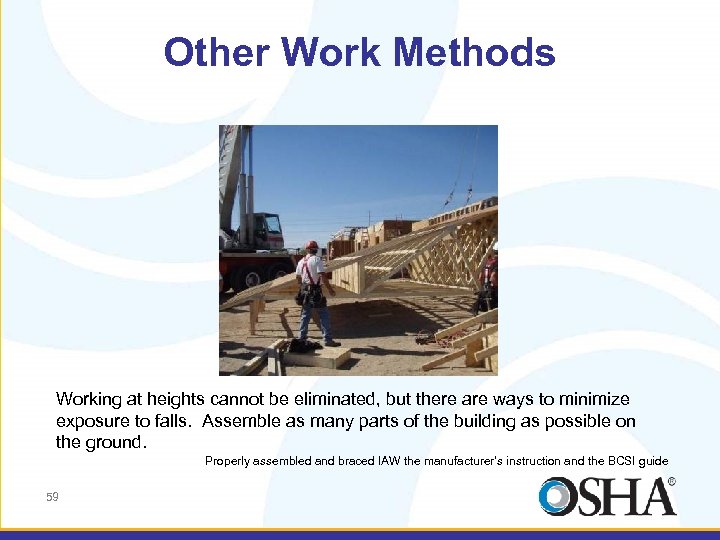 Other Work Methods

Working at heights cannot be eliminated, but there are ways to minimize exposure to falls. Assemble as many parts of the building as possible on the ground.

Properly assembled and braced IAW the manufacturer's instruction and the BCSI guide

59

OSHA®